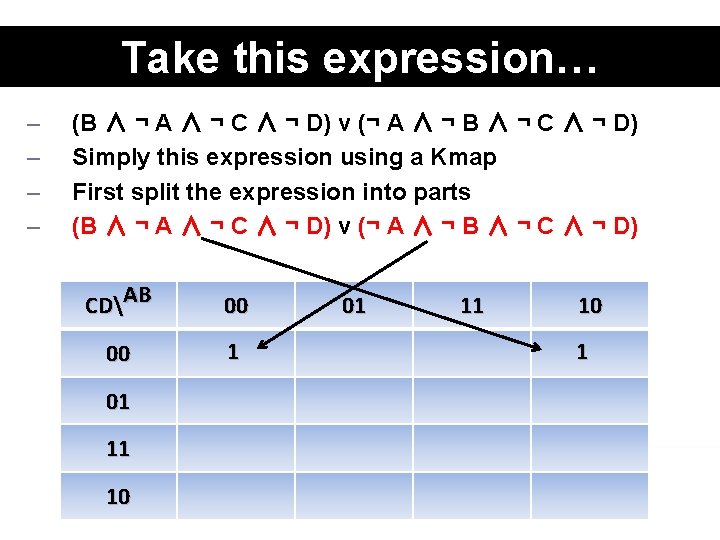 Take this expression…

– (B ∧ ¬ A ∧ ¬ C ∧ ¬ D) v (¬ A ∧ ¬ B ∧ ¬ C ∧ ¬ D)
– Simply this expression using a Kmap
– First split the expression into parts
– (B ∧ ¬ A ∧ ¬ C ∧ ¬ D) v (¬ A ∧ ¬ B ∧ ¬ C ∧ ¬ D)

| CD\AB | 00 | 01 | 11 | 10 |
|---|---|---|---|---|
| 00 | 1 | | | 1 |
| 01 | | | | |
| 11 | | | | |
| 10 | | | | |